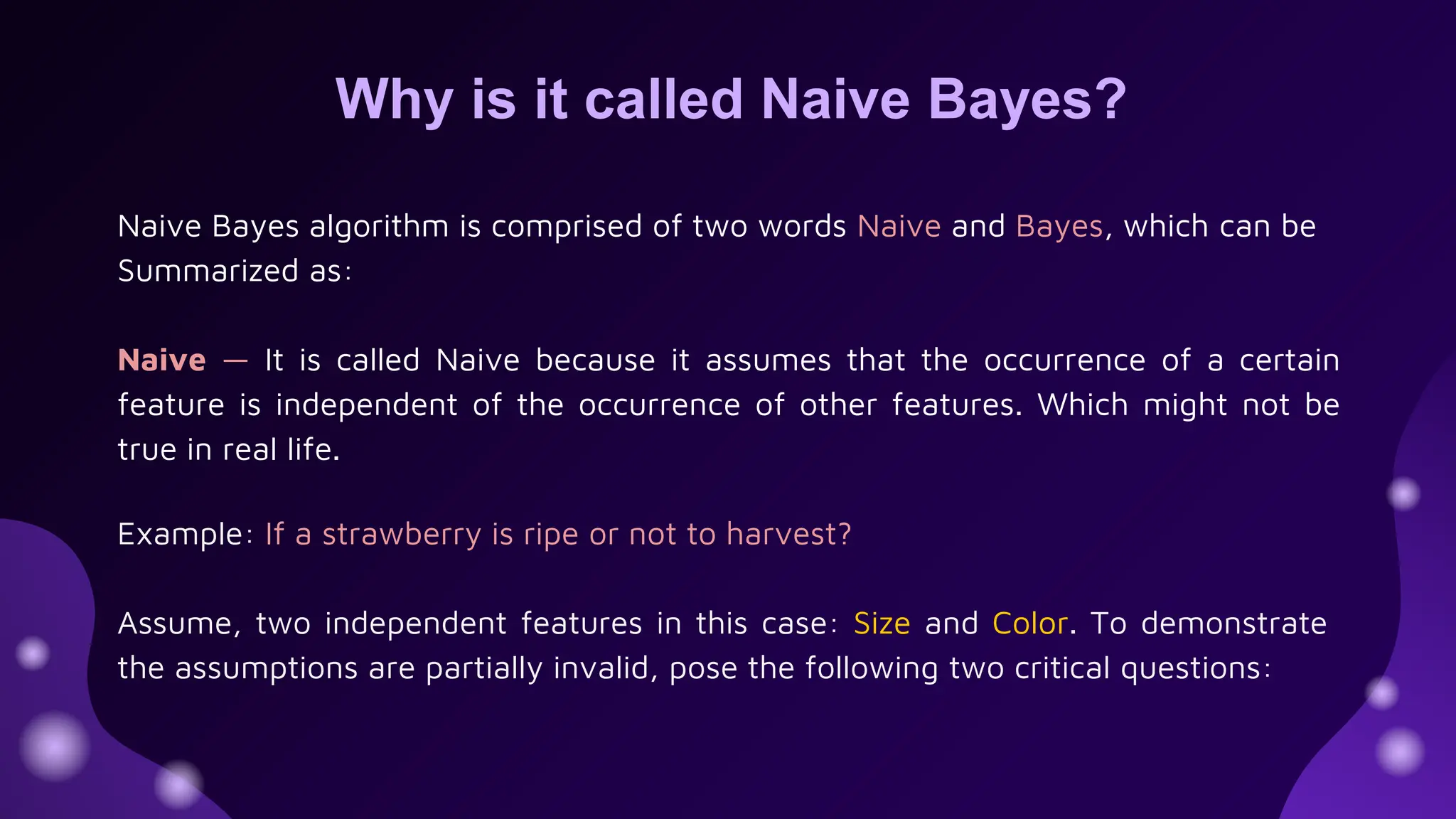 Why is it called Naive Bayes?

Naive Bayes algorithm is comprised of two words Naive and Bayes, which can be Summarized as:

Naive — It is called Naive because it assumes that the occurrence of a certain feature is independent of the occurrence of other features. Which might not be true in real life.

Example: If a strawberry is ripe or not to harvest?

Assume, two independent features in this case: Size and Color. To demonstrate the assumptions are partially invalid, pose the following two critical questions: